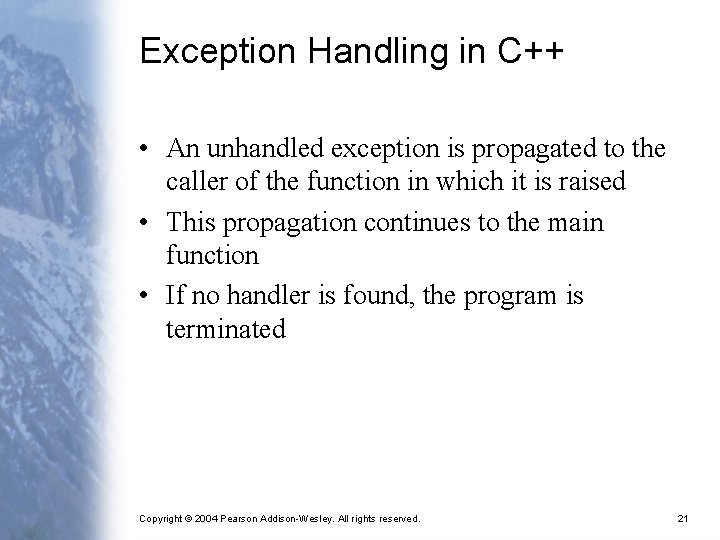 Exception Handling in C++

• An unhandled exception is propagated to the caller of the function in which it is raised

• This propagation continues to the main function

• If no handler is found, the program is terminated

Copyright © 2004 Pearson Addison-Wesley. All rights reserved.

21